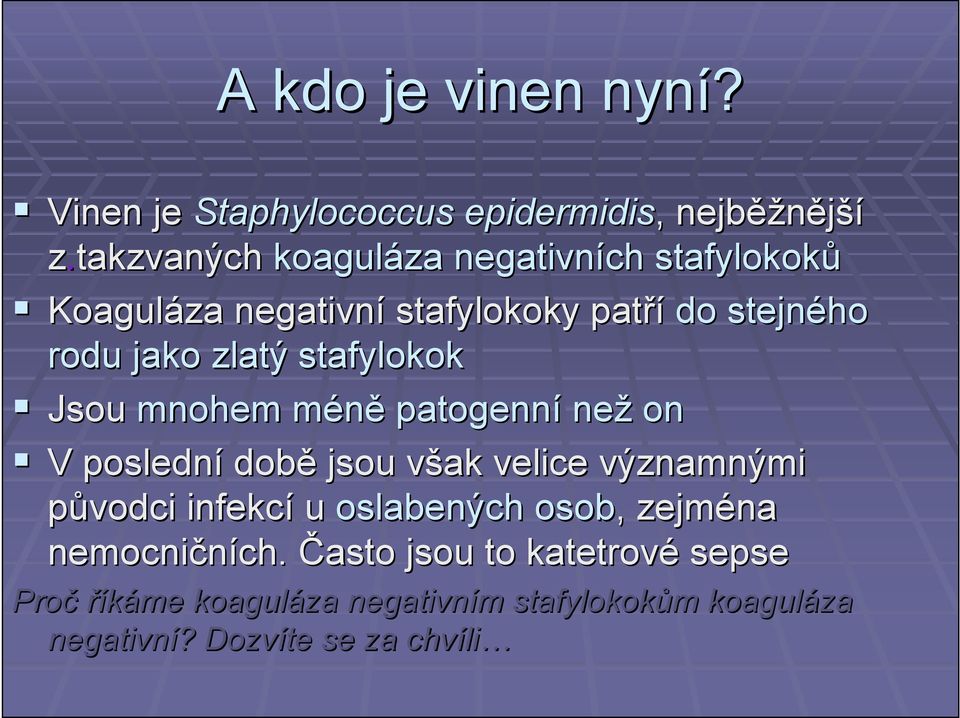 A kdo je vinen nyní?

▪ Vinen je Staphylococcus epidermidis, nejběžnější z.takzvaných koaguláza negativních stafylokoků
▪ Koaguláza negativní stafylokoky patří do stejného rodu jako zlatý stafylokok
▪ Jsou mnohem méně patogenní než on
▪ V poslední době jsou však velice významnými původci infekcí u oslabených osob, zejména nemocničních. Často jsou to katetrové sepse

Proč říkáme koaguláza negativním stafylokokům koaguláza negativní? Dozvíte se za chvíli…